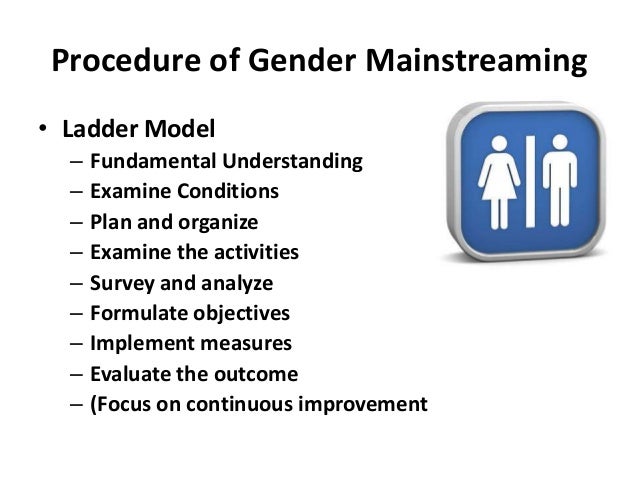 Procedure of Gender Mainstreaming

• Ladder Model
– Fundamental Understanding
– Examine Conditions
– Plan and organize
– Examine the activities
– Survey and analyze
– Formulate objectives
– Implement measures
– Evaluate the outcome
– (Focus on continuous improvement